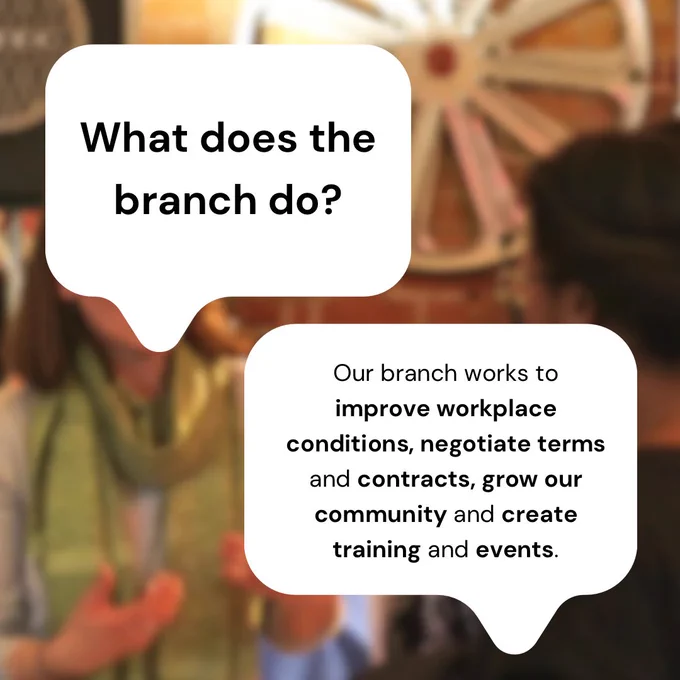 What does the branch do?

Our branch works to improve workplace conditions, negotiate terms and contracts, grow our community and create training and events.